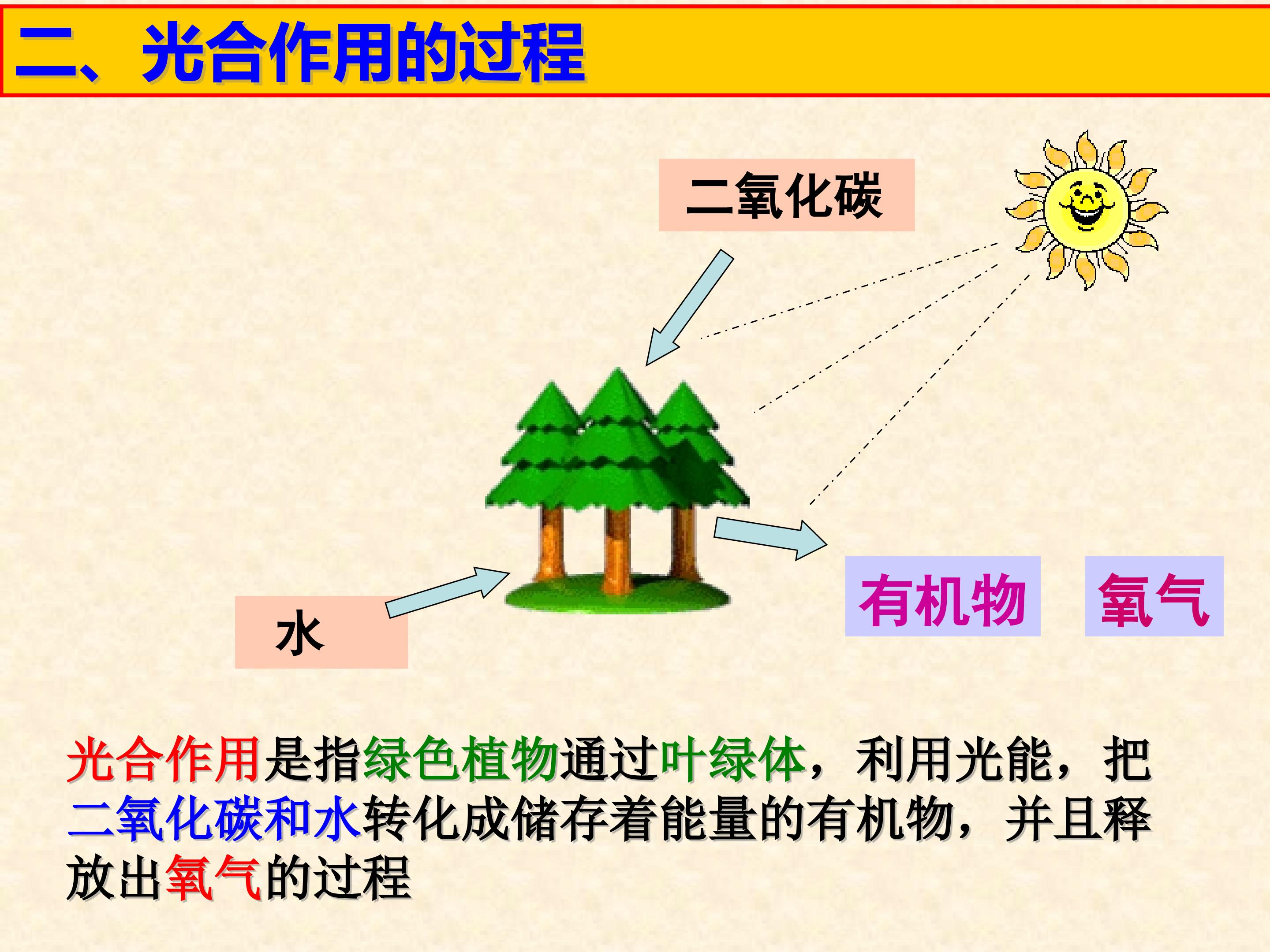 二、光合作用的过程

二氧化碳

水

有机物

氧气

光合作用是指绿色植物通过叶绿体，利用光能，把二氧化碳和水转化成储存着能量的有机物，并且释放出氧气的过程